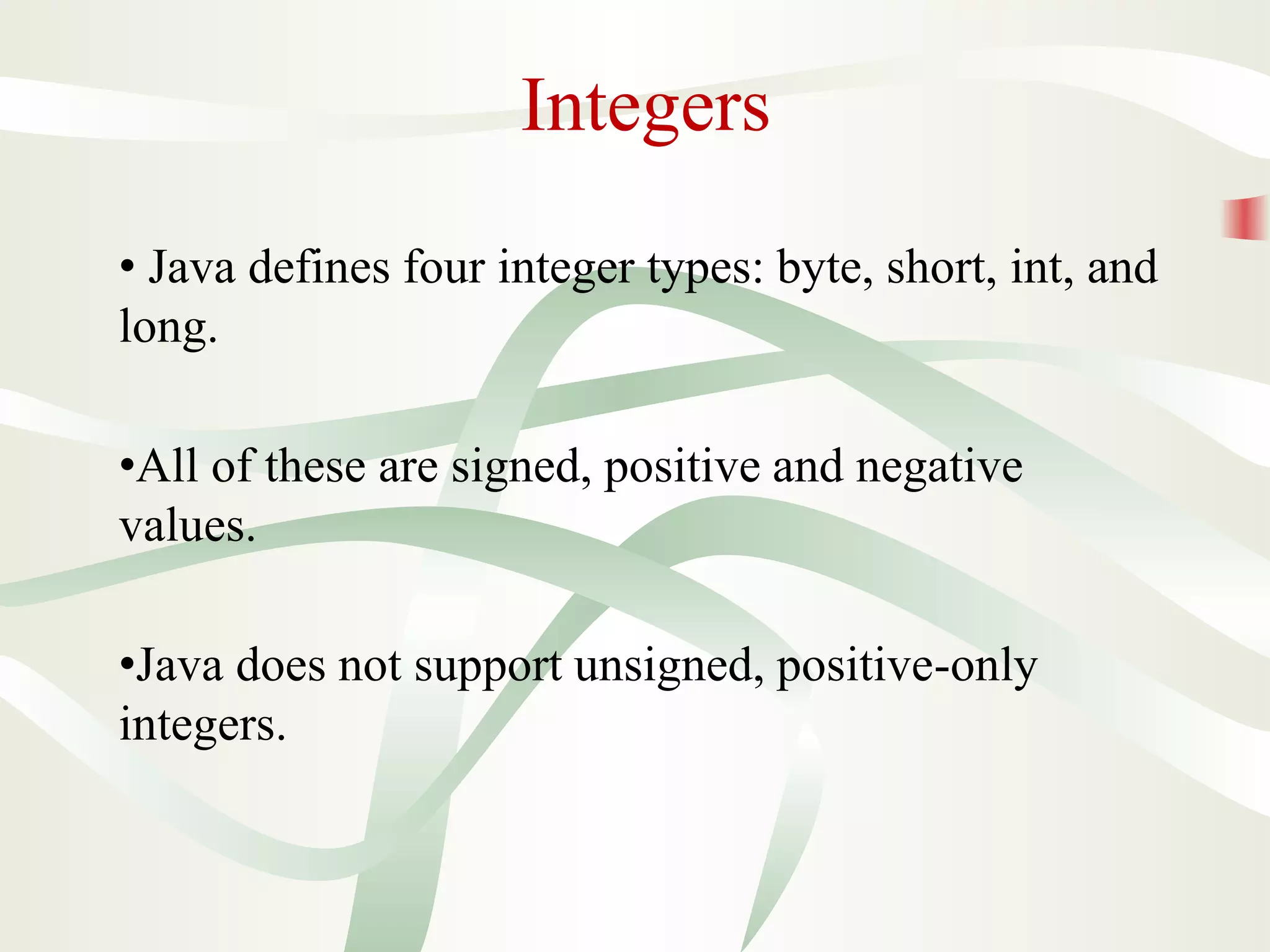 Integers

• Java defines four integer types: byte, short, int, and long.

•All of these are signed, positive and negative values.

•Java does not support unsigned, positive-only integers.